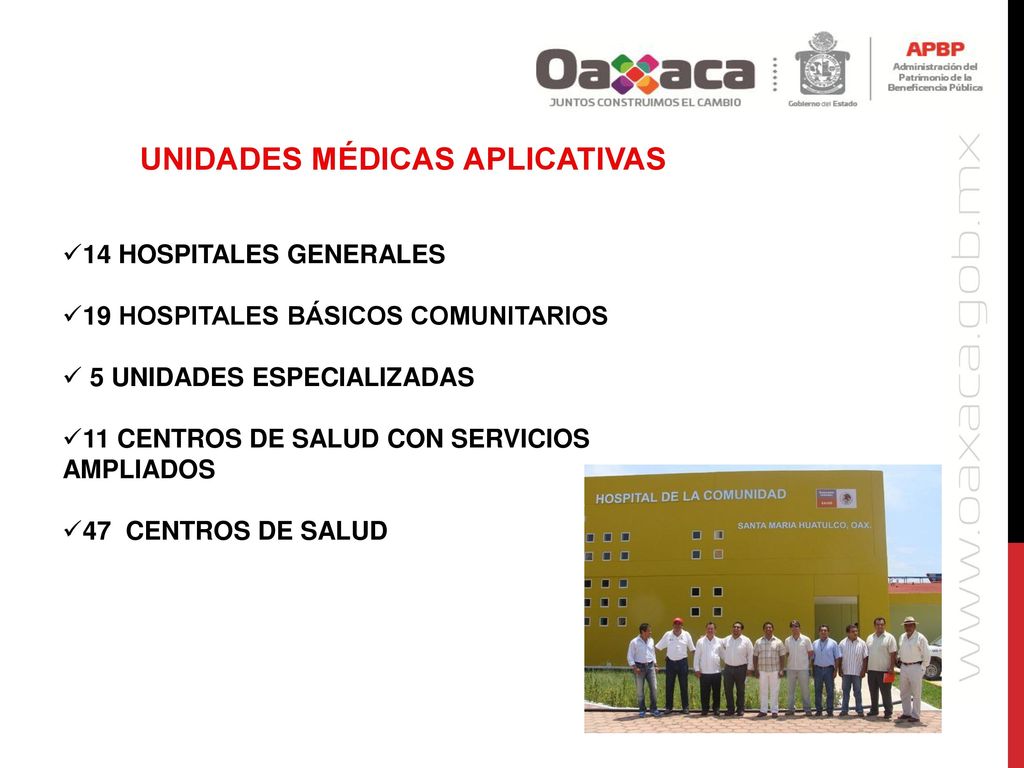 Oaxaca
JUNTOS CONSTRUIMOS EL CAMBIO

Gobierno del Estado

APBP
Administración del Patrimonio de la Beneficencia Pública

UNIDADES MÉDICAS APLICATIVAS

✓14 HOSPITALES GENERALES

✓19 HOSPITALES BÁSICOS COMUNITARIOS

✓ 5 UNIDADES ESPECIALIZADAS

✓11 CENTROS DE SALUD CON SERVICIOS AMPLIADOS

✓47 CENTROS DE SALUD

HOSPITAL DE LA COMUNIDAD
SANTA MARIA HUATULCO, OAX.

www.oaxaca.gob.mx